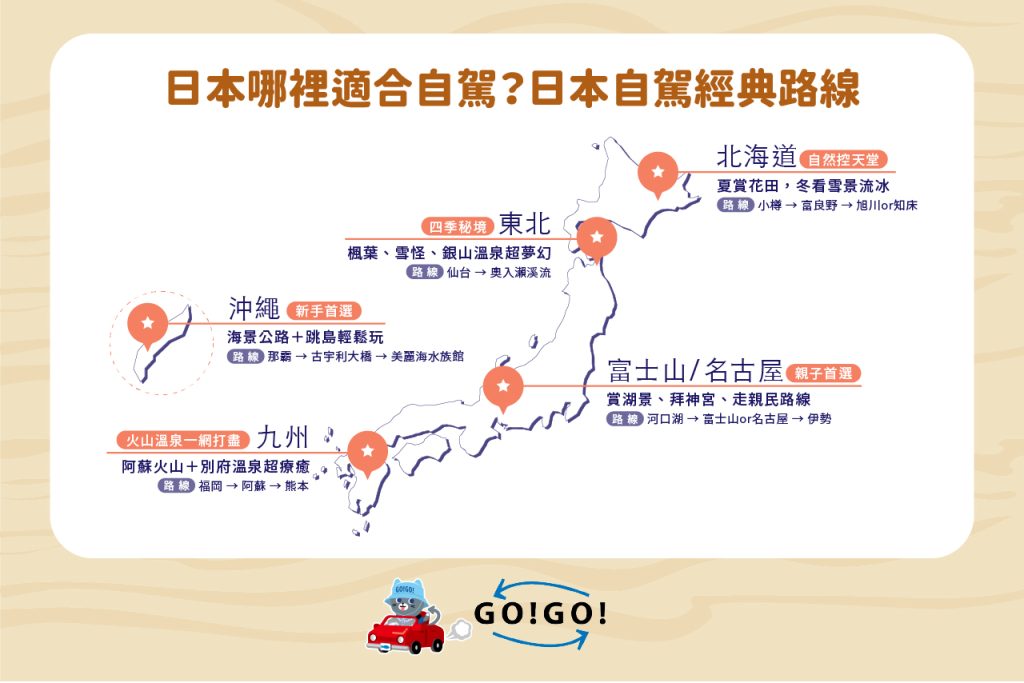 日本哪裡適合自駕？日本自駕經典路線

北海道 自然控天堂
夏賞花田，冬看雪景流冰
路線 小樽 → 富良野 → 旭川or知床

四季秘境 東北
楓葉、雪怪、銀山溫泉超夢幻
路線 仙台 → 奧入瀨溪流

沖繩 新手首選
海景公路＋跳島輕鬆玩
路線 那霸 → 古宇利大橋 → 美麗海水族館

富士山/名古屋 親子首選
賞湖景、拜神宮、走親民路線
路線 河口湖 → 富士山or名古屋 → 伊勢

火山溫泉一網打盡 九州
阿蘇火山＋別府溫泉超療癒
路線 福岡 → 阿蘇 → 熊本

GO!GO!
GO!GO!